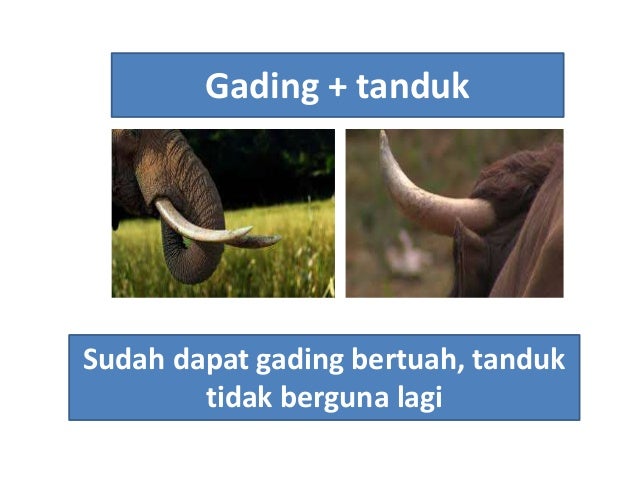 Gading + tanduk

Sudah dapat gading bertuah, tanduk tidak berguna lagi